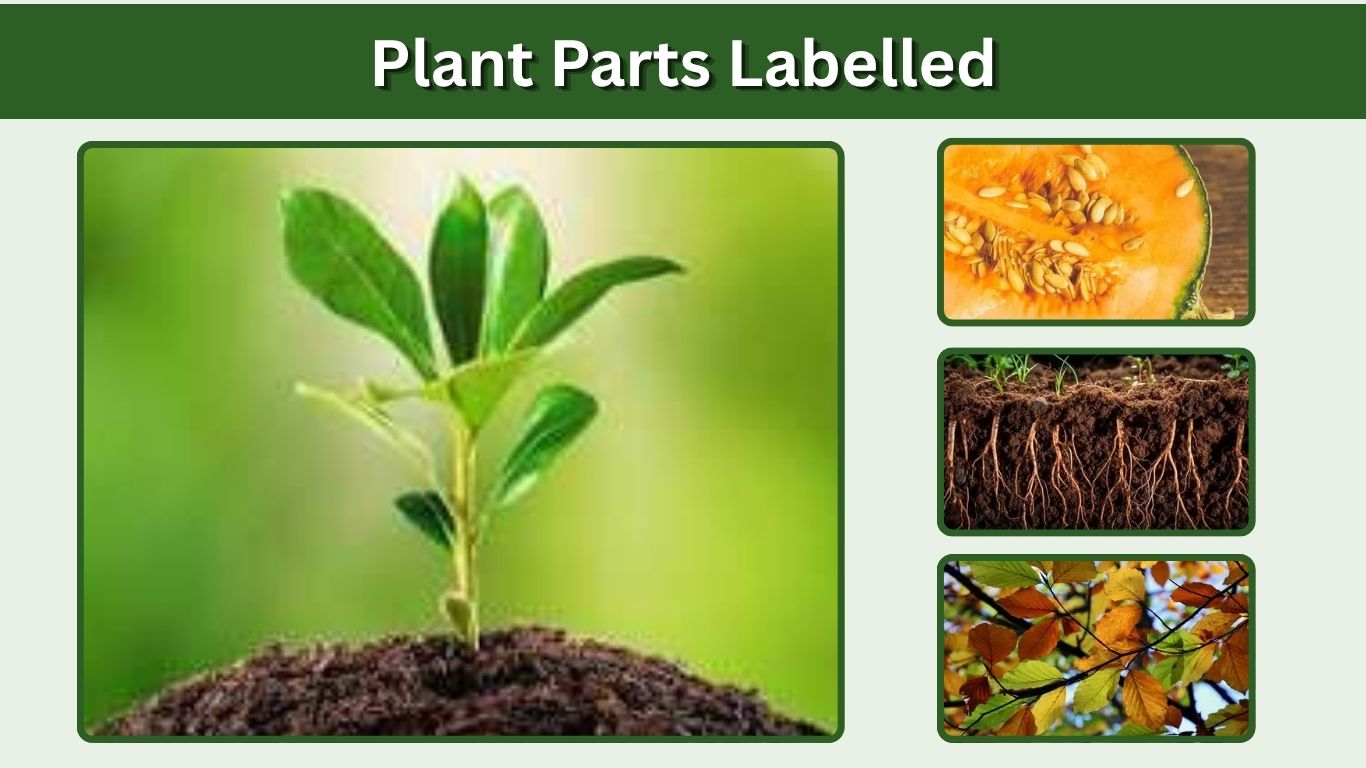 Plant Parts Labelled